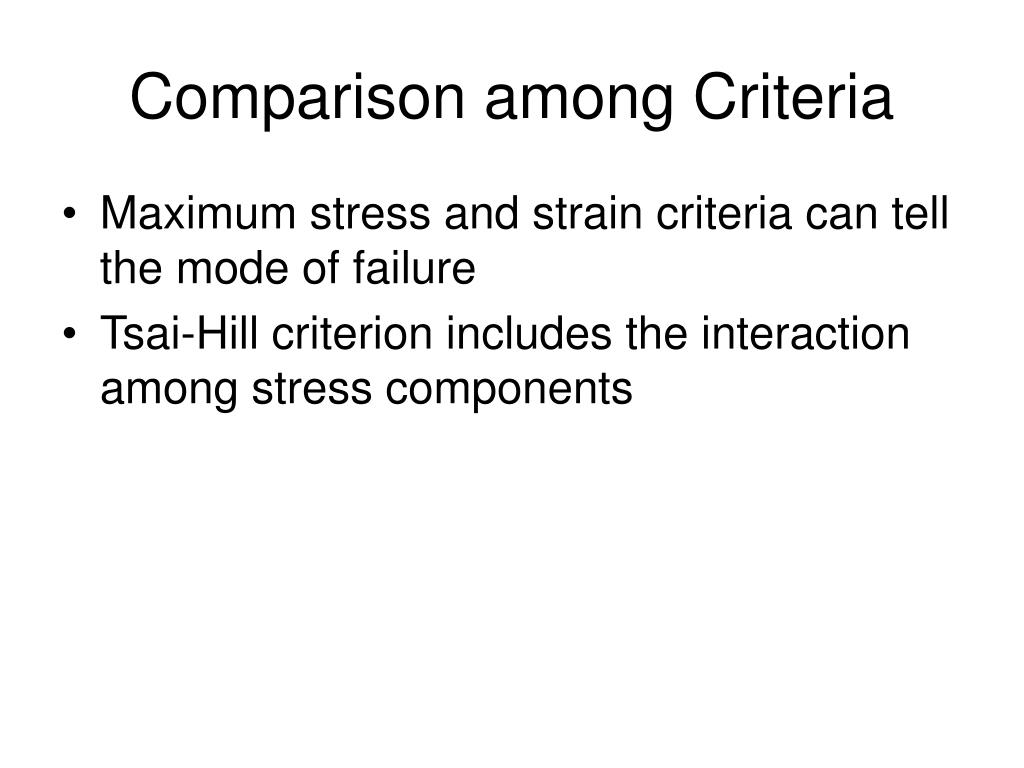 Comparison among Criteria

• Maximum stress and strain criteria can tell the mode of failure
• Tsai-Hill criterion includes the interaction among stress components